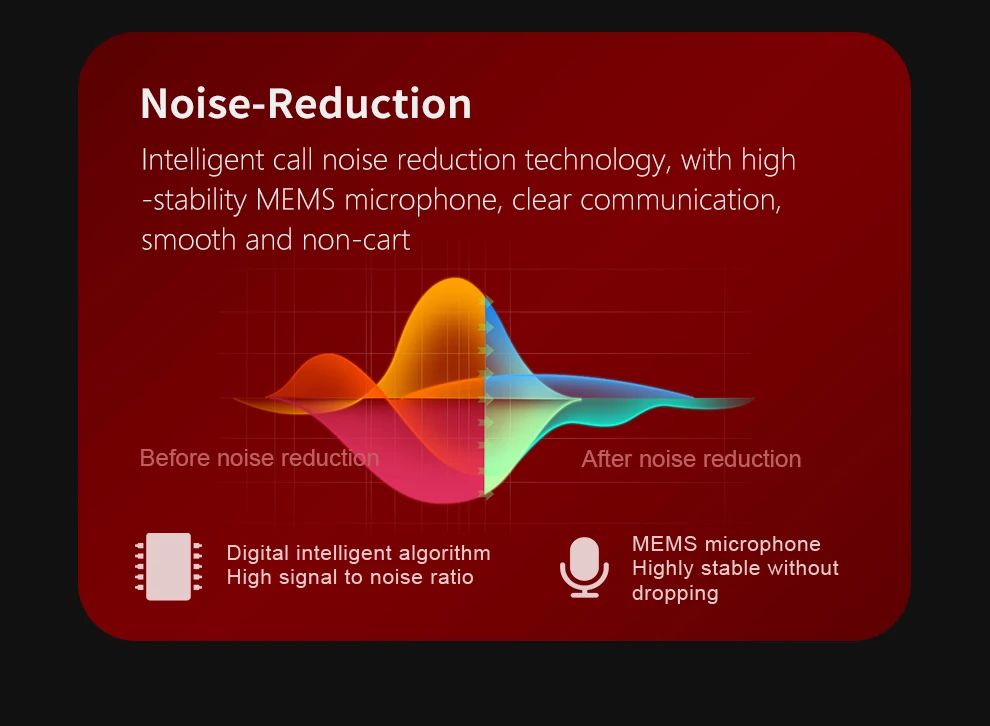 Noise-Reduction

Intelligent call noise reduction technology, with high -stability MEMS microphone, clear communication, smooth and non-cart

Before noise reduction

After noise reduction

Digital intelligent algorithm
High signal to noise ratio

MEMS microphone
Highly stable without dropping